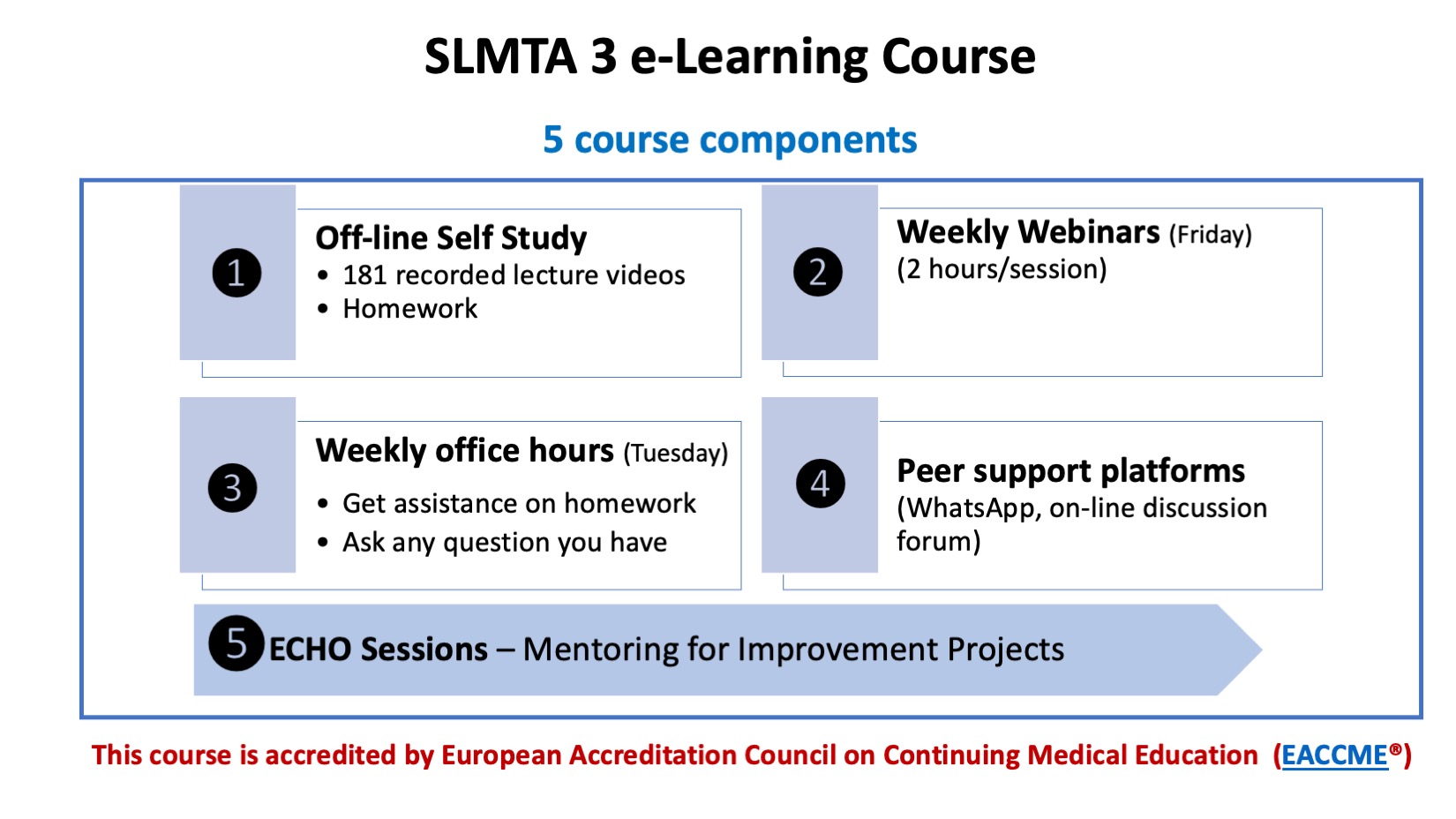 SLMTA 3 e-Learning Course

5 course components

1

Off-line Self Study
• 181 recorded lecture videos
• Homework

2

Weekly Webinars (Friday)
(2 hours/session)

3

Weekly office hours (Tuesday)
• Get assistance on homework
• Ask any question you have

4

Peer support platforms
(WhatsApp, on-line discussion forum)

5 ECHO Sessions – Mentoring for Improvement Projects

This course is accredited by European Accreditation Council on Continuing Medical Education (EACCME®)